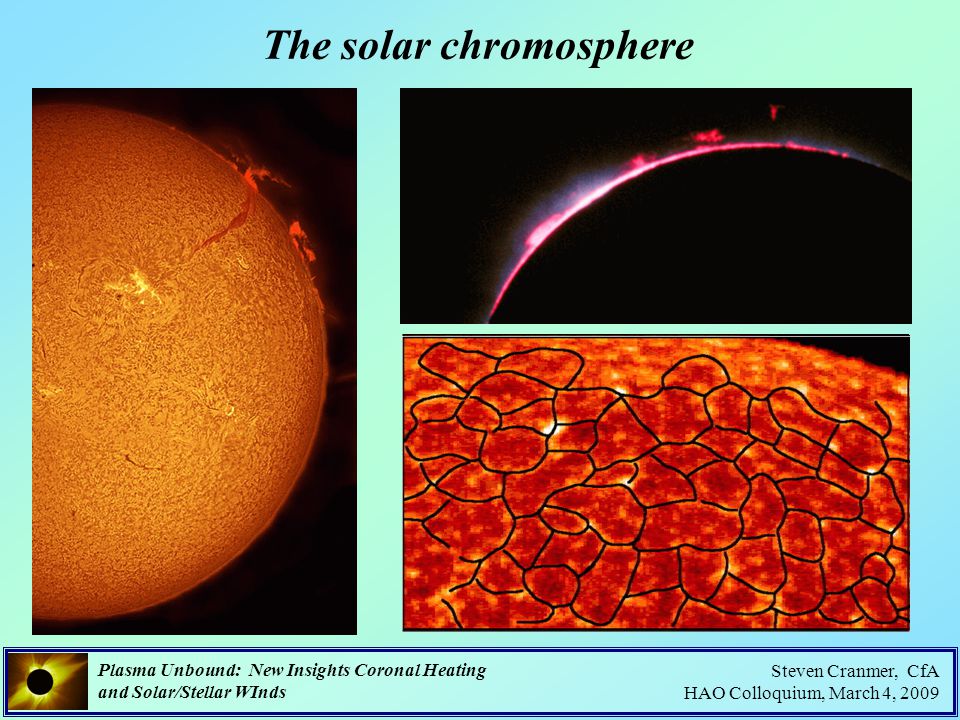 The solar chromosphere

Plasma Unbound: New Insights Coronal Heating and Solar/Stellar WInds

Steven Cranmer, CfA
HAO Colloquium, March 4, 2009